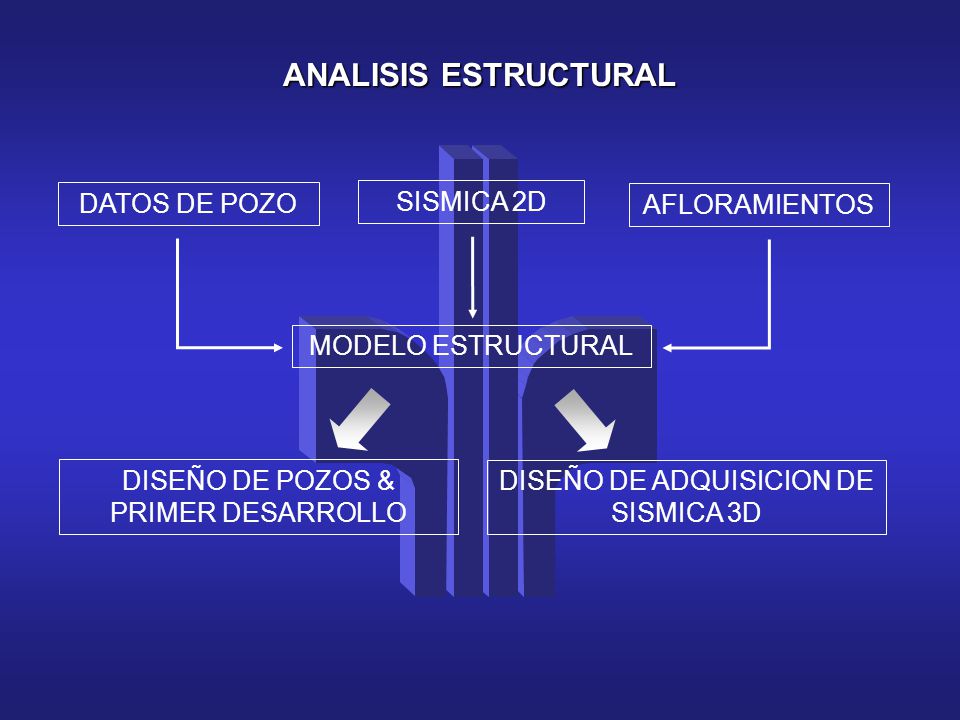 ANALISIS ESTRUCTURAL

DATOS DE POZO

SISMICA 2D

AFLORAMIENTOS

MODELO ESTRUCTURAL

DISEÑO DE POZOS & PRIMER DESARROLLO

DISEÑO DE ADQUISICION DE SISMICA 3D